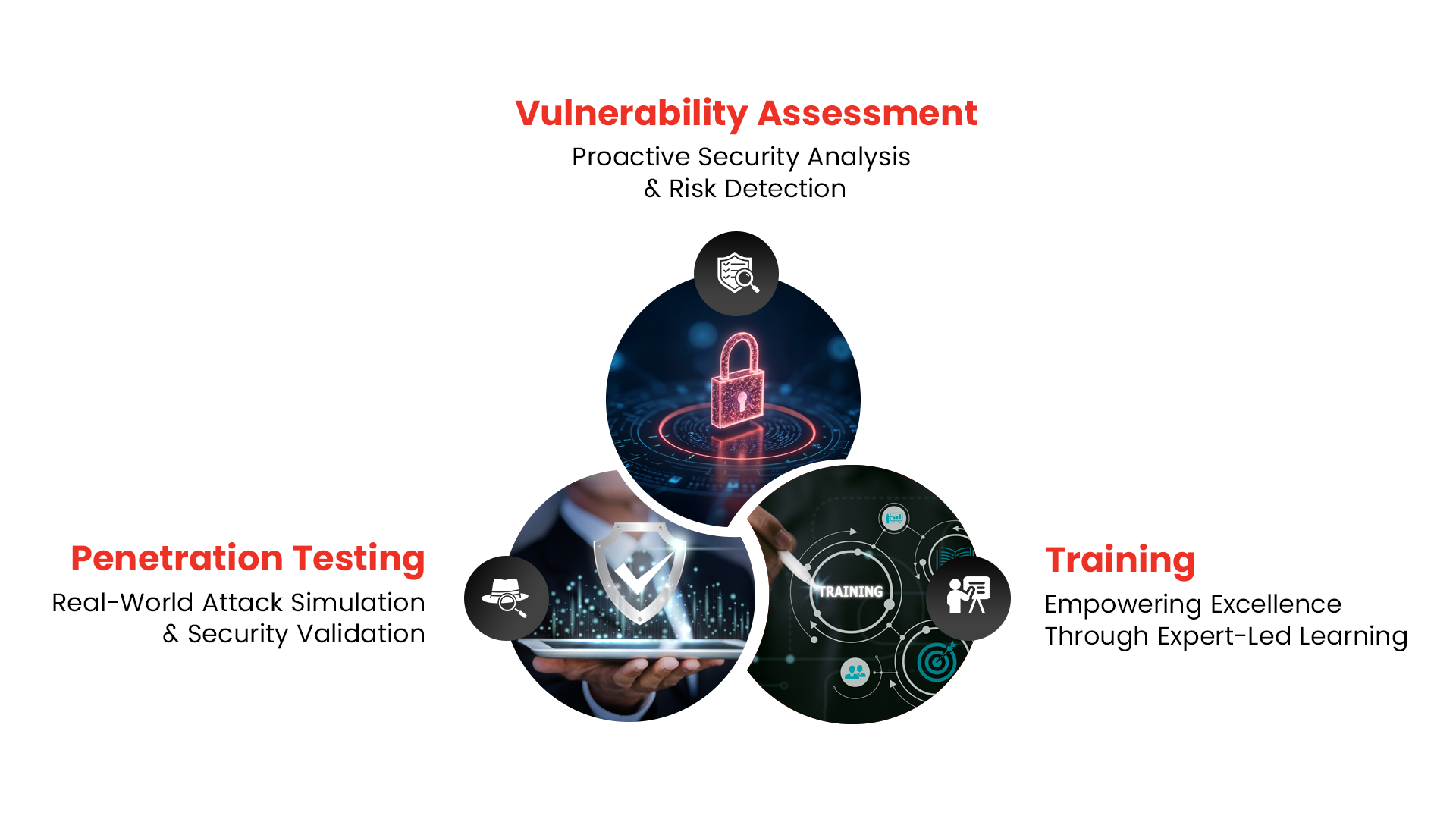 Vulnerability Assessment
Proactive Security Analysis & Risk Detection

Penetration Testing
Real-World Attack Simulation & Security Validation

TRAINING

Training
Empowering Excellence Through Expert-Led Learning